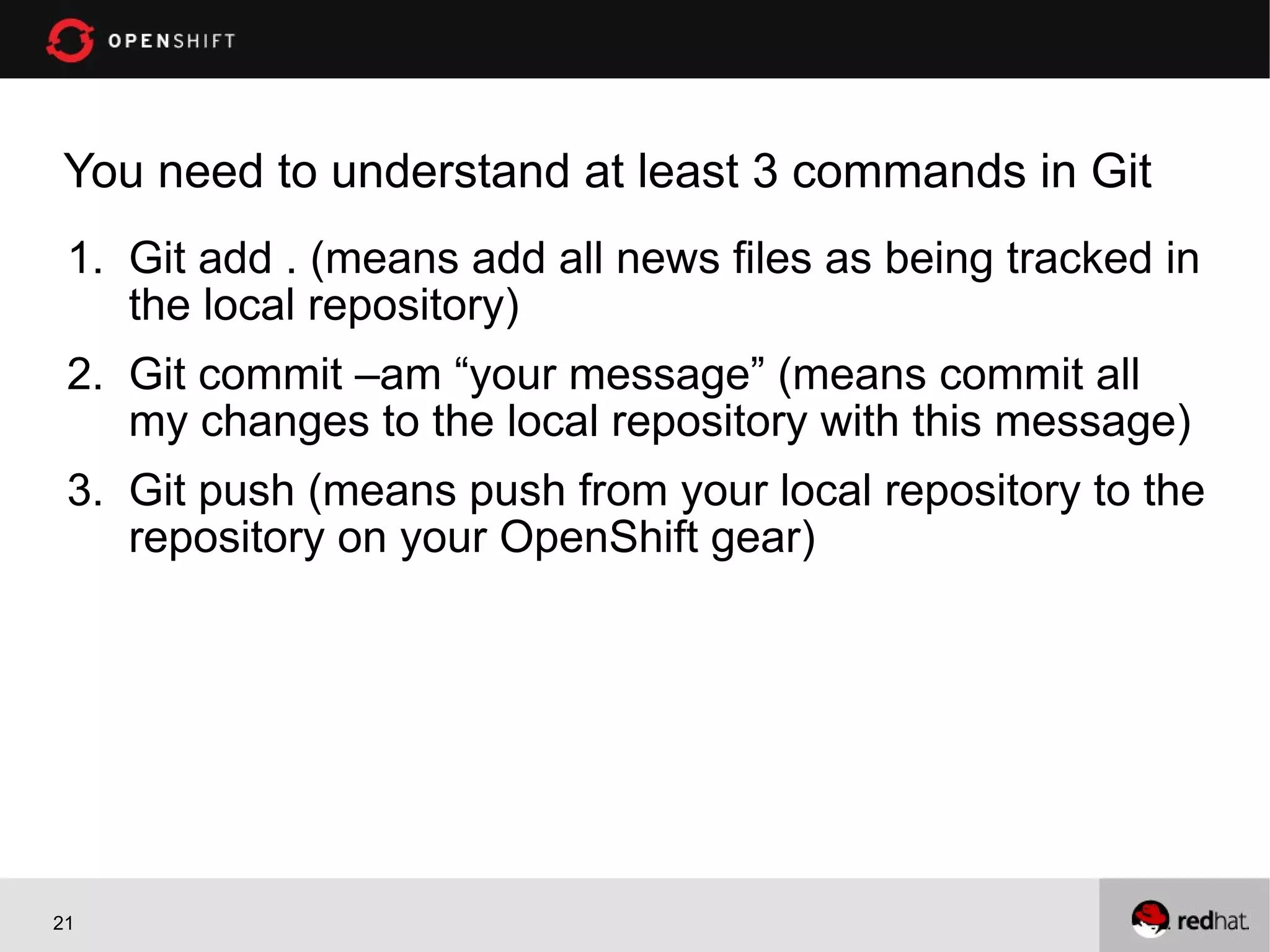 OPENSHIFT

You need to understand at least 3 commands in Git

1. Git add . (means add all news files as being tracked in the local repository)
2. Git commit –am “your message” (means commit all my changes to the local repository with this message)
3. Git push (means push from your local repository to the repository on your OpenShift gear)

21

redhat.